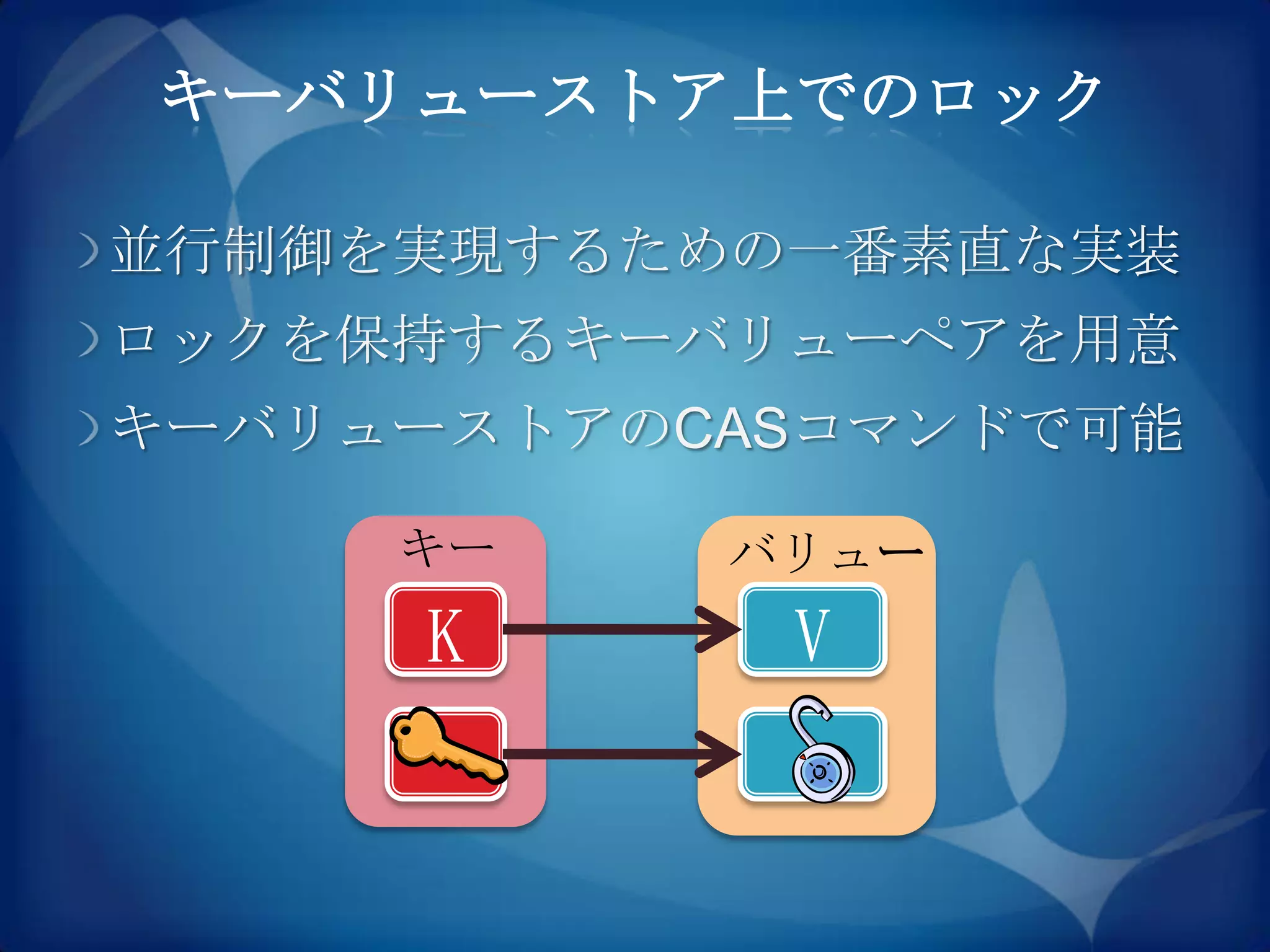 キーバリューストア上でのロック

並行制御を実現するための一番素直な実装

ロックを保持するキーバリューペアを用意

キーバリューストアのCASコマンドで可能

キー

K

バリュー

V